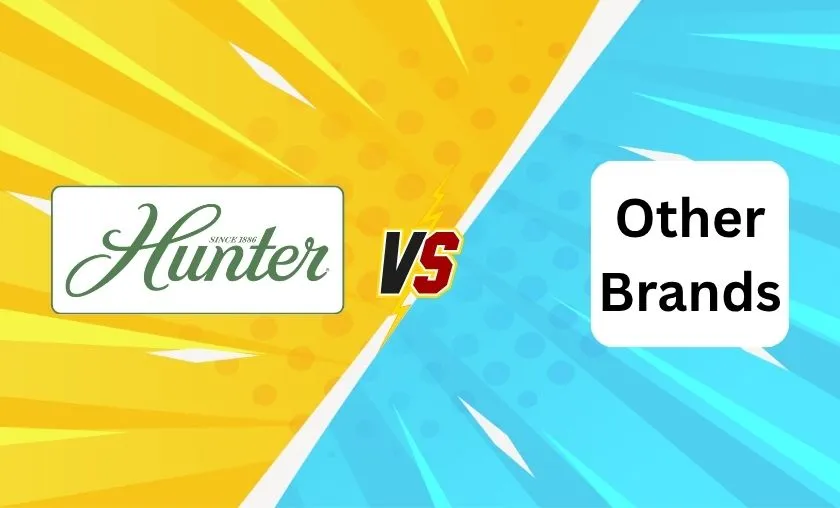 SINCE 1886
Hunter

VS

Other Brands